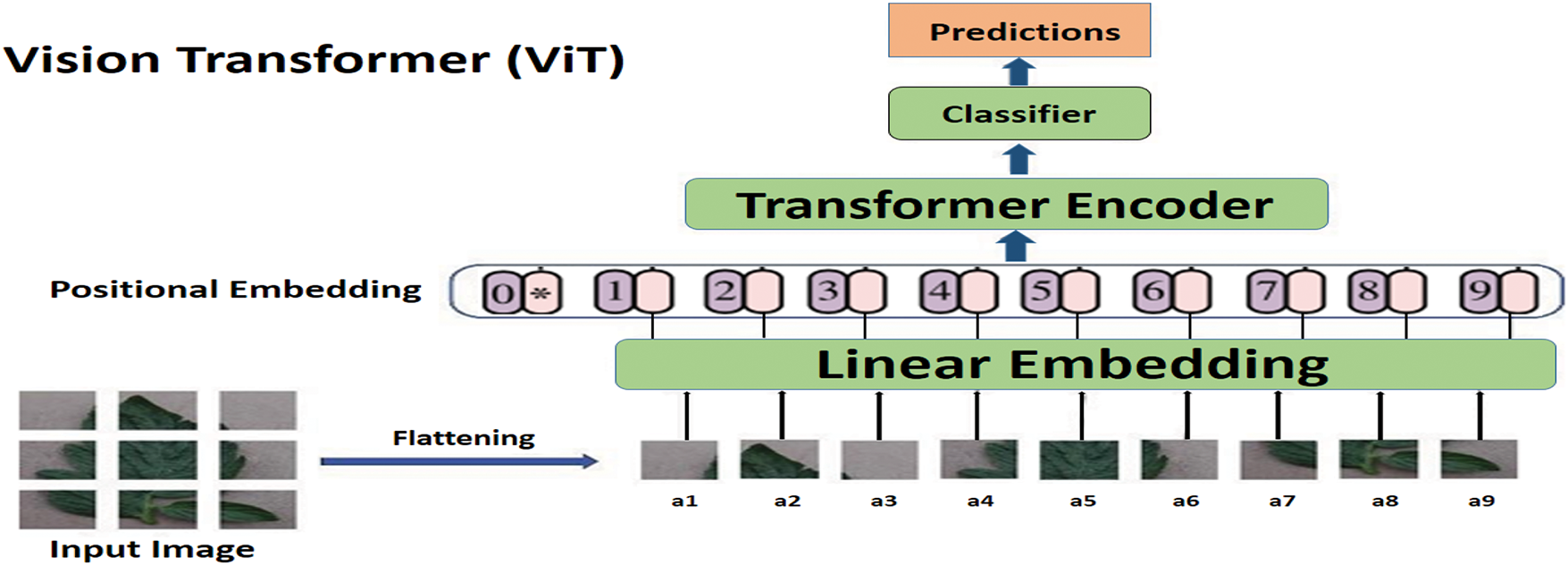 Vision Transformer (ViT)

Predictions

Classifier

Transformer Encoder

Positional Embedding

0 * 1 2 3 4 5 6 7 8 9

Linear Embedding

Flattening

a1 a2 a3 a4 a5 a6 a7 a8 a9

Input Image